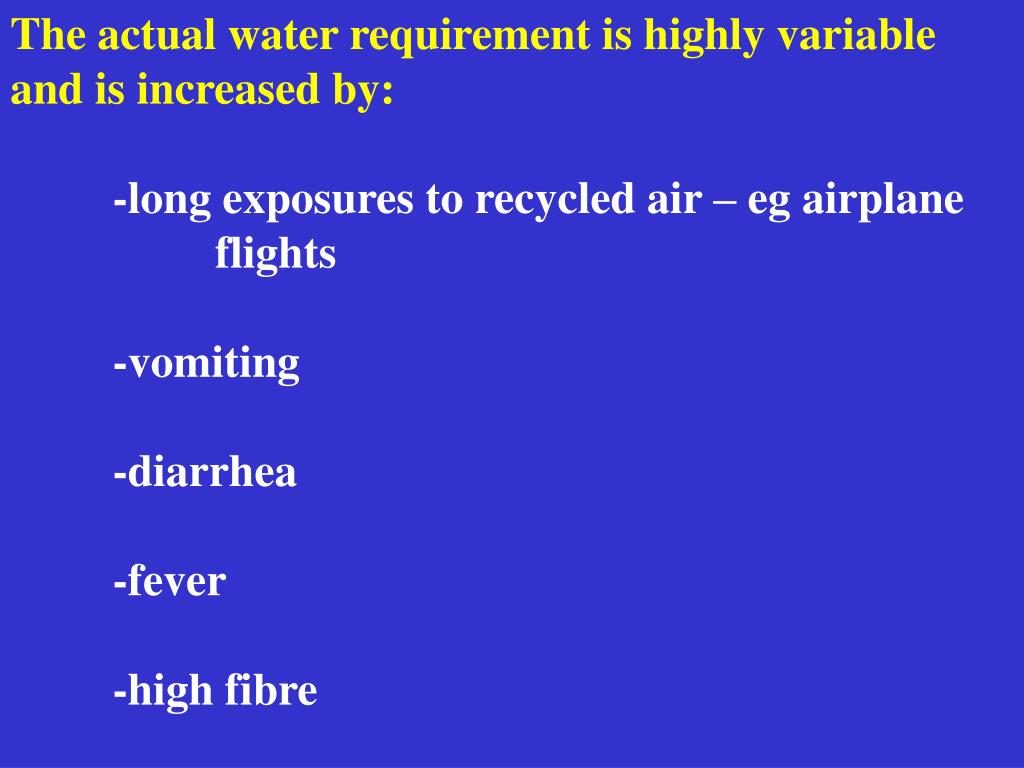 The actual water requirement is highly variable and is increased by:

-long exposures to recycled air – eg airplane flights

-vomiting

-diarrhea

-fever

-high fibre